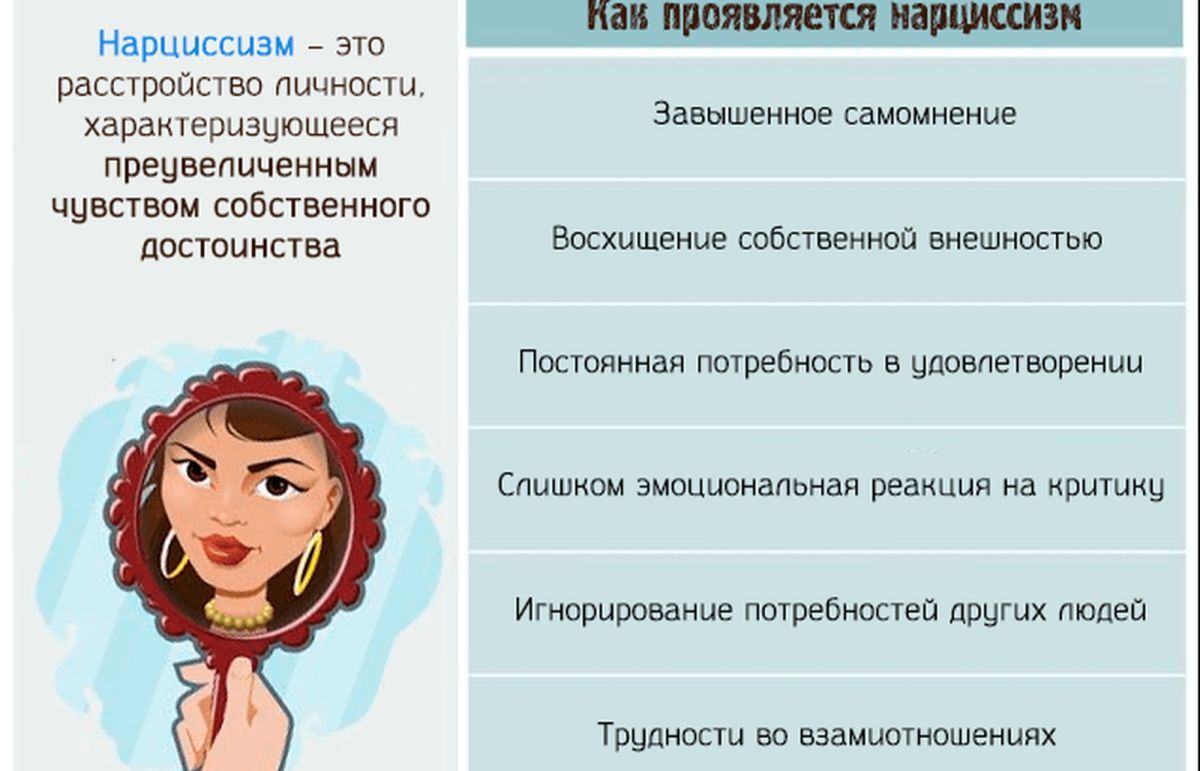 Нарциссизм – это расстройство личности, характеризующееся преувеличенным чувством собственного достоинства

Как проявляется нарциссизм

Завышенное самомнение

Восхищение собственной внешностью

Постоянная потребность в удовлетворении

Слишком эмоциональная реакция на критику

Игнорирование потребностей других людей

Трудности во взаимоотношениях